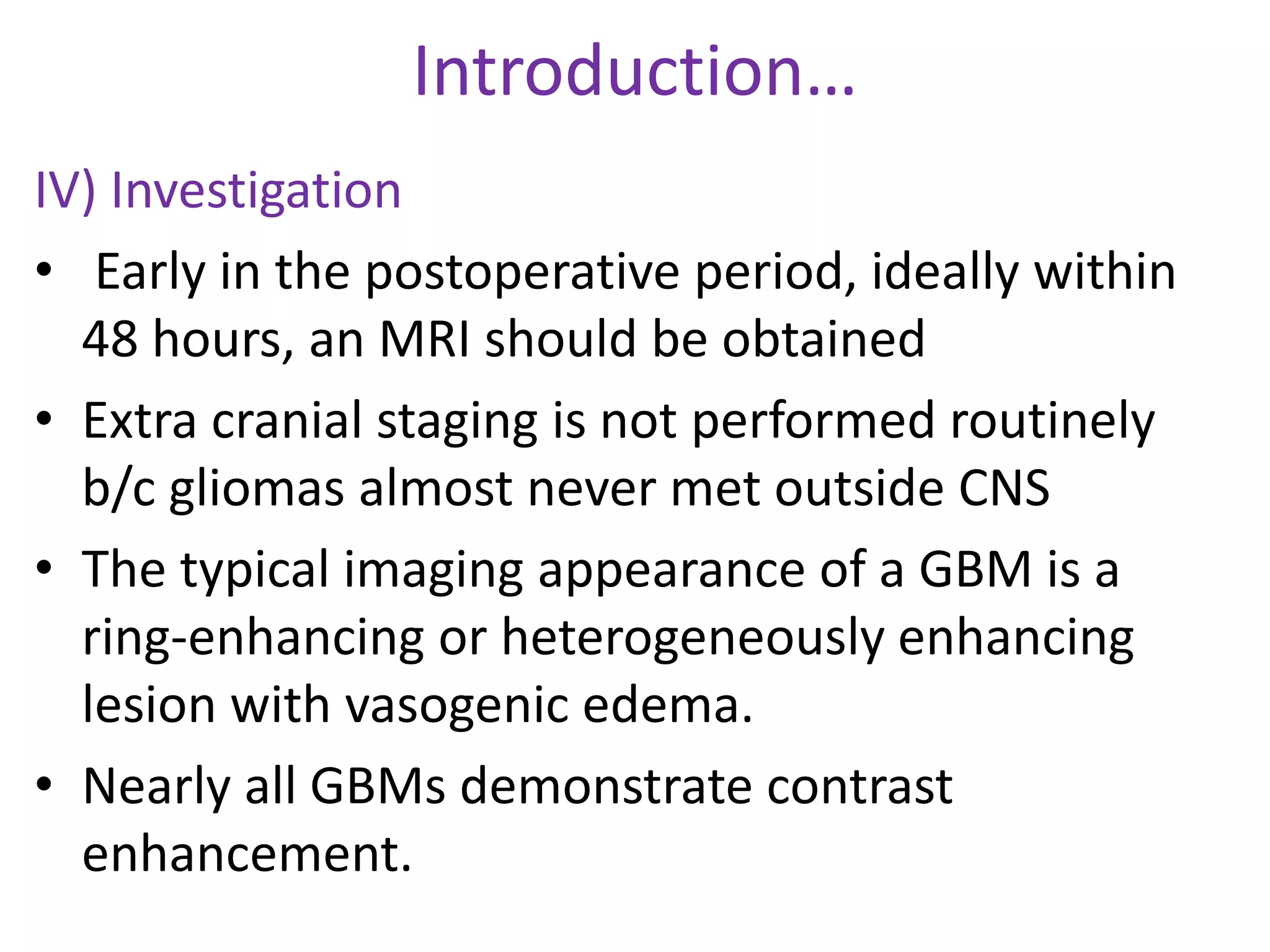 Introduction…

IV) Investigation

• Early in the postoperative period, ideally within 48 hours, an MRI should be obtained

• Extra cranial staging is not performed routinely b/c gliomas almost never met outside CNS

• The typical imaging appearance of a GBM is a ring-enhancing or heterogeneously enhancing lesion with vasogenic edema.

• Nearly all GBMs demonstrate contrast enhancement.